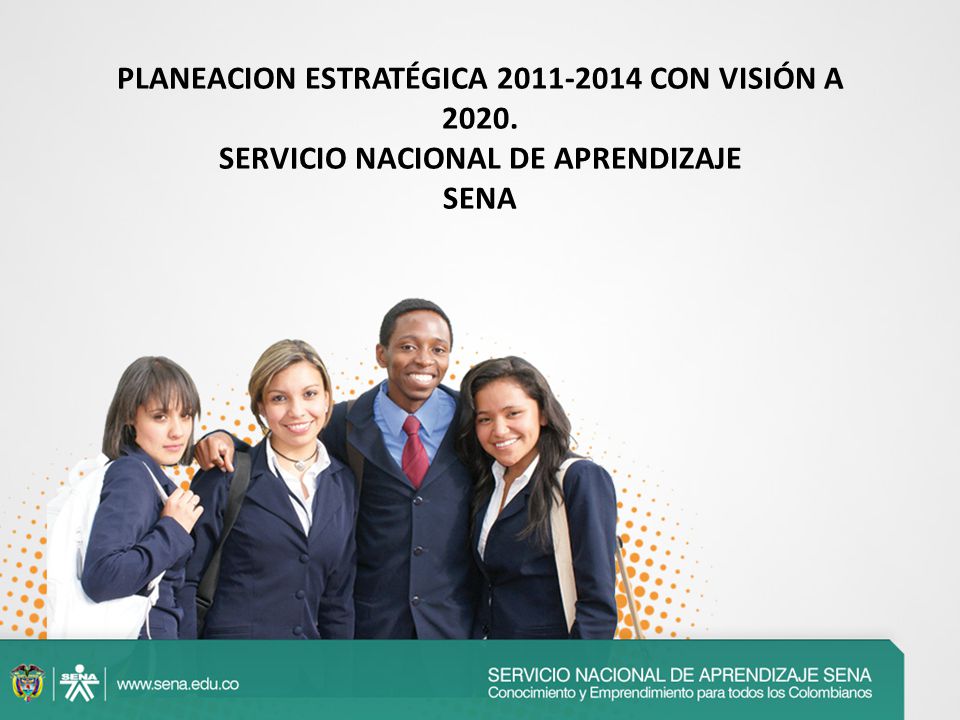 PLANEACION ESTRATÉGICA 2011-2014 CON VISIÓN A 2020.
SERVICIO NACIONAL DE APRENDIZAJE
SENA

SENA

www.sena.edu.co

SERVICIO NACIONAL DE APRENDIZAJE SENA
Conocimiento y Emprendimiento para todos los Colombianos